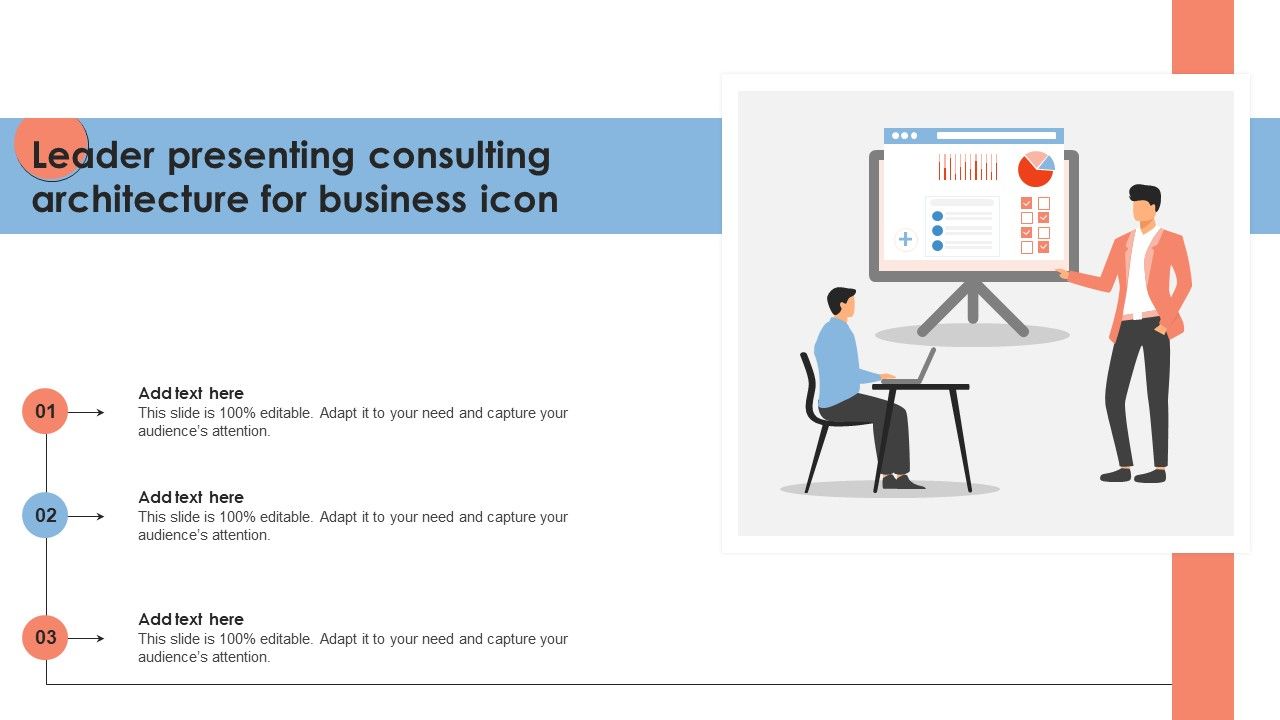 Leader presenting consulting architecture for business icon

01

Add text here
This slide is 100% editable. Adapt it to your need and capture your audience's attention.

02

Add text here
This slide is 100% editable. Adapt it to your need and capture your audience's attention.

03

Add text here
This slide is 100% editable. Adapt it to your need and capture your audience's attention.